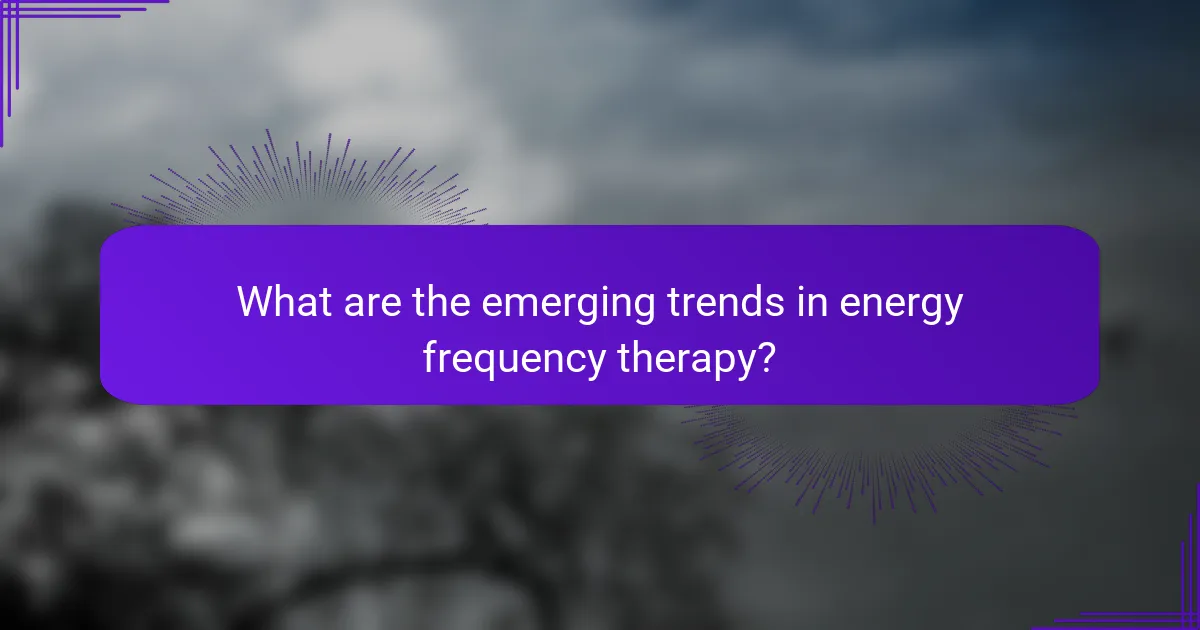 What are the emerging trends in energy frequency therapy?